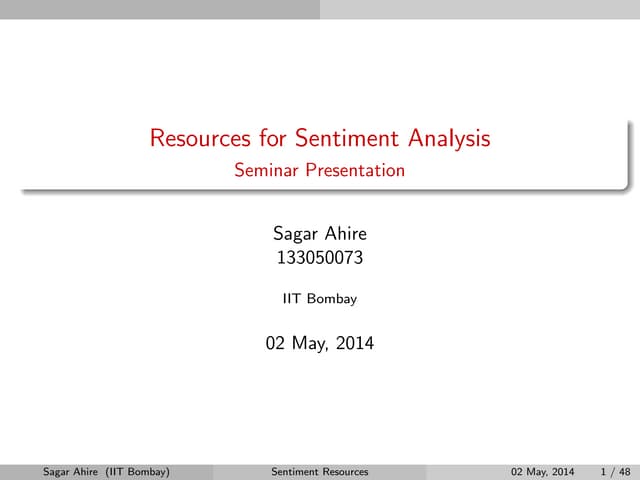 Resources for Sentiment Analysis
Seminar Presentation

Sagar Ahire
133050073

IIT Bombay

02 May, 2014

Sagar Ahire (IIT Bombay) Sentiment Resources 02 May, 2014 1 / 48